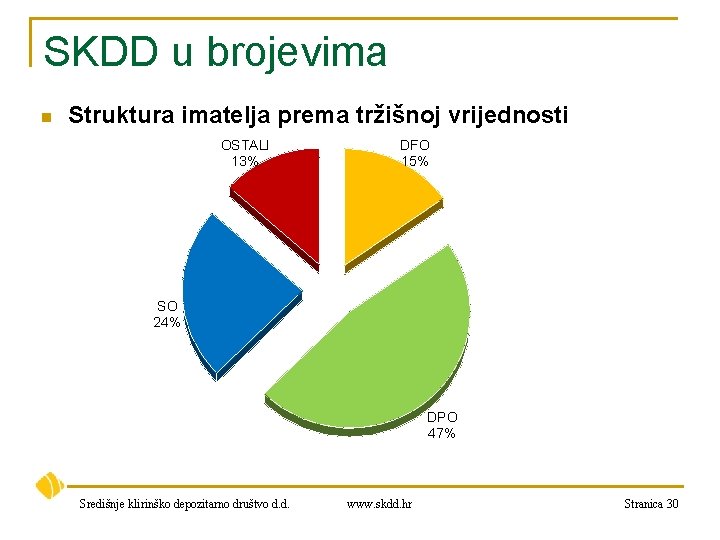 SKDD u brojevima

Struktura imatelja prema tržišnoj vrijednosti

OSTALI
13%

DFO
15%

SO
24%

DPO
47%

Središnje klirinško depozitarno društvo d.d.
www.skdd.hr
Stranica 30